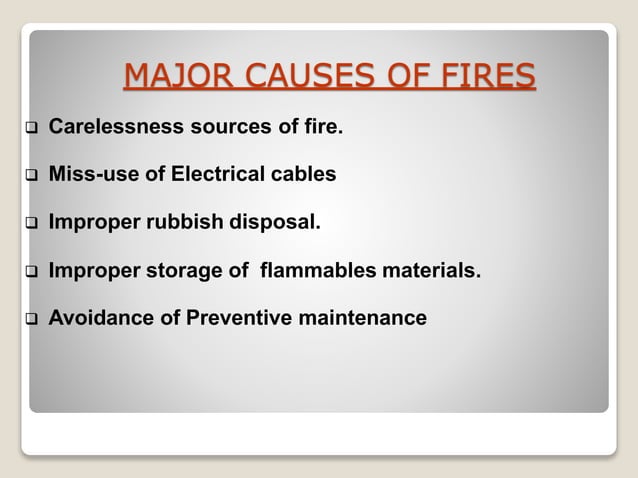 MAJOR CAUSES OF FIRES

❑ Carelessness sources of fire.

❑ Miss-use of Electrical cables

❑ Improper rubbish disposal.

❑ Improper storage of flammables materials.

❑ Avoidance of Preventive maintenance